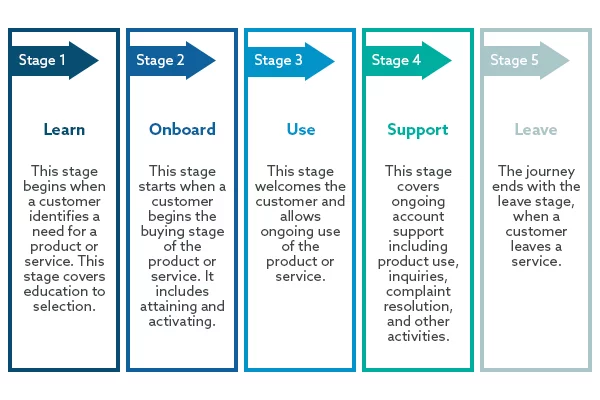 Stage 1

Learn

This stage begins when a customer identifies a need for a product or service. This stage covers education to selection.

Stage 2

Onboard

This stage starts when a customer begins the buying stage of the product or service. It includes attaining and activating.

Stage 3

Use

This stage welcomes the customer and allows ongoing use of the product or service.

Stage 4

Support

This stage covers ongoing account support including product use, inquiries, complaint resolution, and other activities.

Stage 5

Leave

The journey ends with the leave stage, when a customer leaves a service.